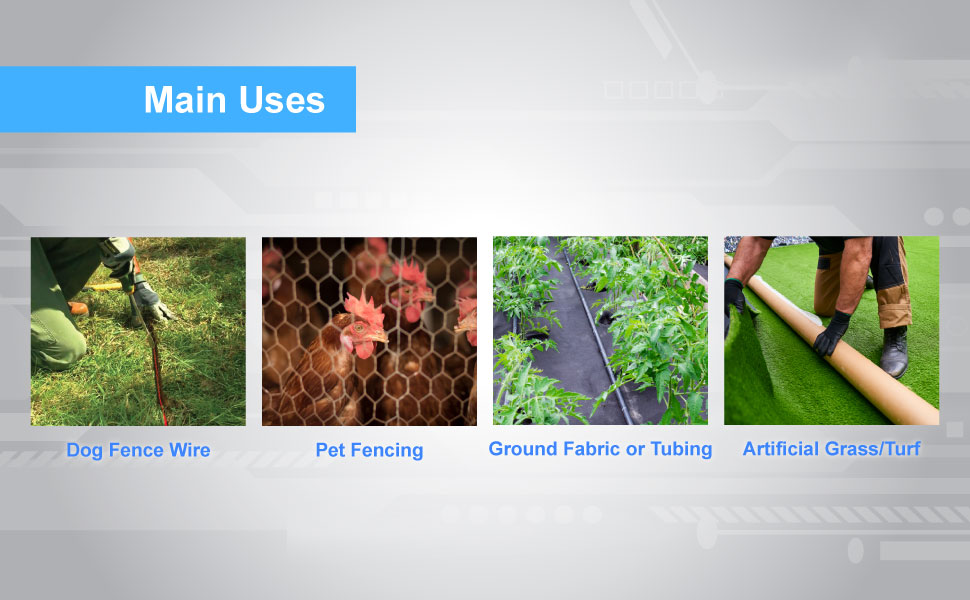 Main Uses

Dog Fence Wire

Pet Fencing

Ground Fabric or Tubing

Artificial Grass/Turf